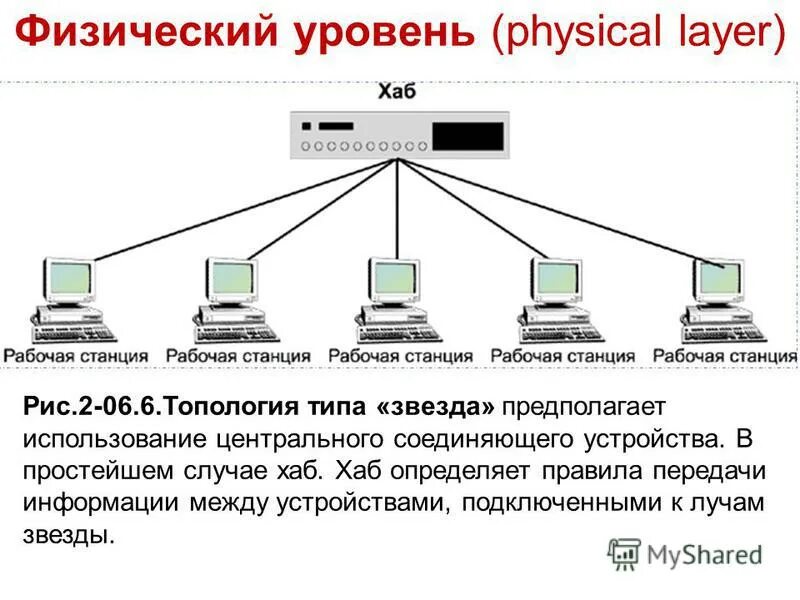 Физический уровень (physical layer)

Хаб

Рабочая станция

Рабочая станция

Рабочая станция

Рабочая станция

Рабочая станция

Рис.2-06.6.Топология типа «звезда» предполагает использование центрального соединяющего устройства. В простейшем случае хаб. Хаб определяет правила передачи информации между устройствами, подключенными к лучам звезды.

MyShared